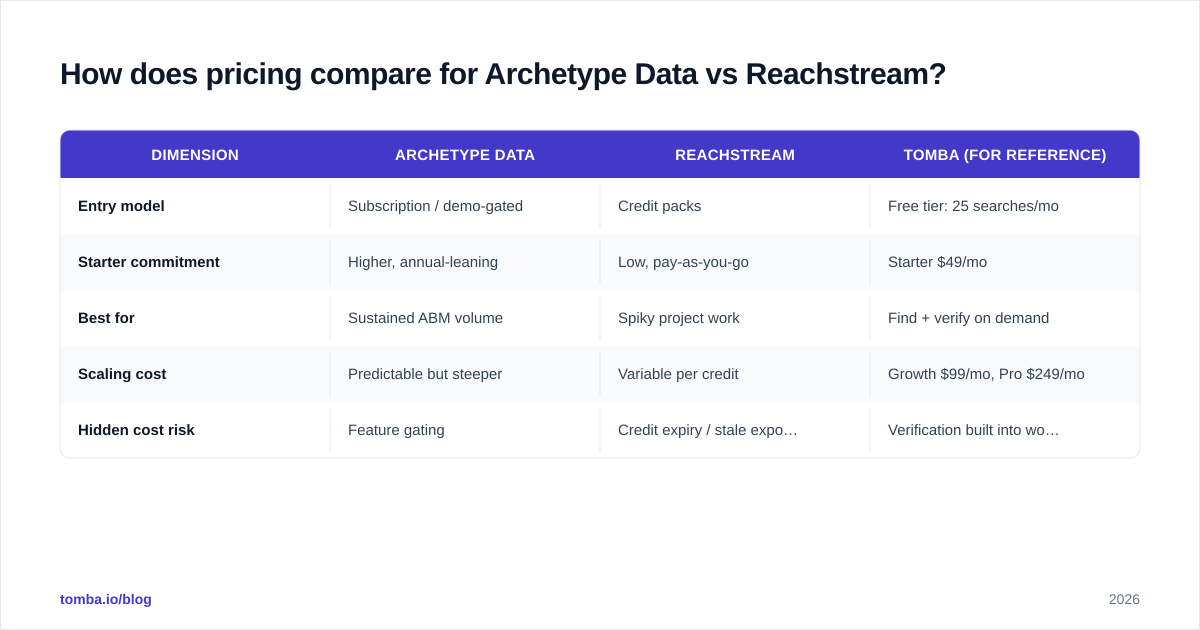 How does pricing compare for Archetype Data vs Reachstream?

| DIMENSION | ARCHETYPE DATA | REACHSTREAM | TOMBA (FOR REFERENCE) |
|---|---|---|---|
| Entry model | Subscription / demo-gated | Credit packs | Free tier: 25 searches/mo |
| Starter commitment | Higher, annual-leaning | Low, pay-as-you-go | Starter $49/mo |
| Best for | Sustained ABM volume | Spiky project work | Find + verify on demand |
| Scaling cost | Predictable but steeper | Variable per credit | Growth $99/mo, Pro $249/mo |
| Hidden cost risk | Feature gating | Credit expiry / stale expo… | Verification built into wo… |

tomba.io/blog

2026